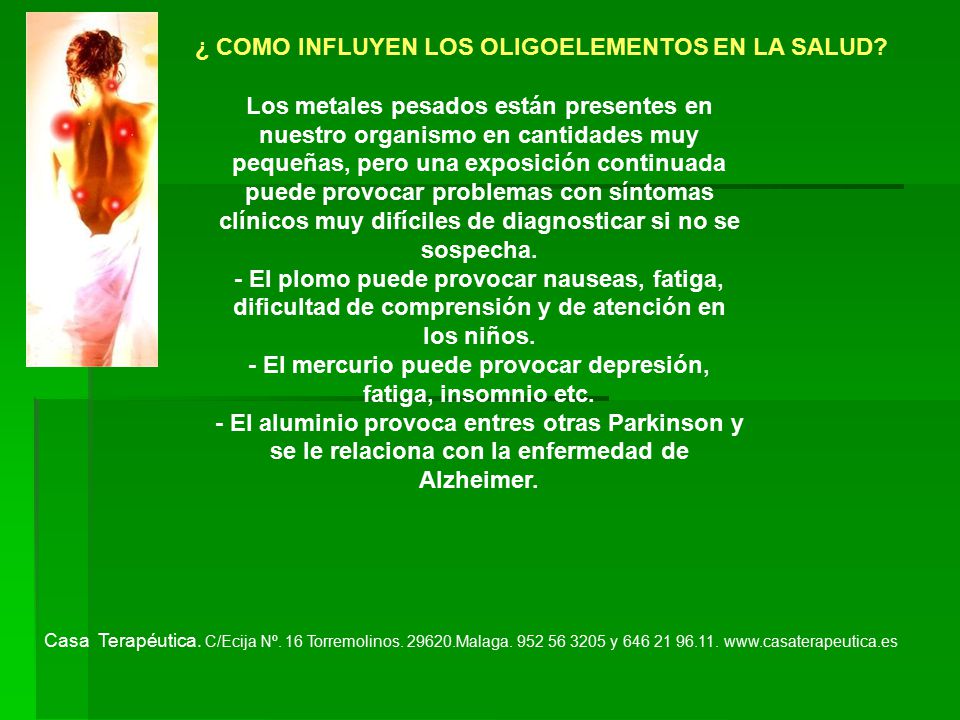 ¿ COMO INFLUYEN LOS OLIGOELEMENTOS EN LA SALUD?

Los metales pesados están presentes en nuestro organismo en cantidades muy pequeñas, pero una exposición continuada puede provocar problemas con síntomas clínicos muy difíciles de diagnosticar si no se sospecha.
- El plomo puede provocar nauseas, fatiga, dificultad de comprensión y de atención en los niños.
- El mercurio puede provocar depresión, fatiga, insomnio etc.
- El aluminio provoca entres otras Parkinson y se le relaciona con la enfermedad de Alzheimer.

Casa Terapéutica. C/Ecija Nº. 16 Torremolinos. 29620.Malaga. 952 56 3205 y 646 21 96.11. www.casaterapeutica.es